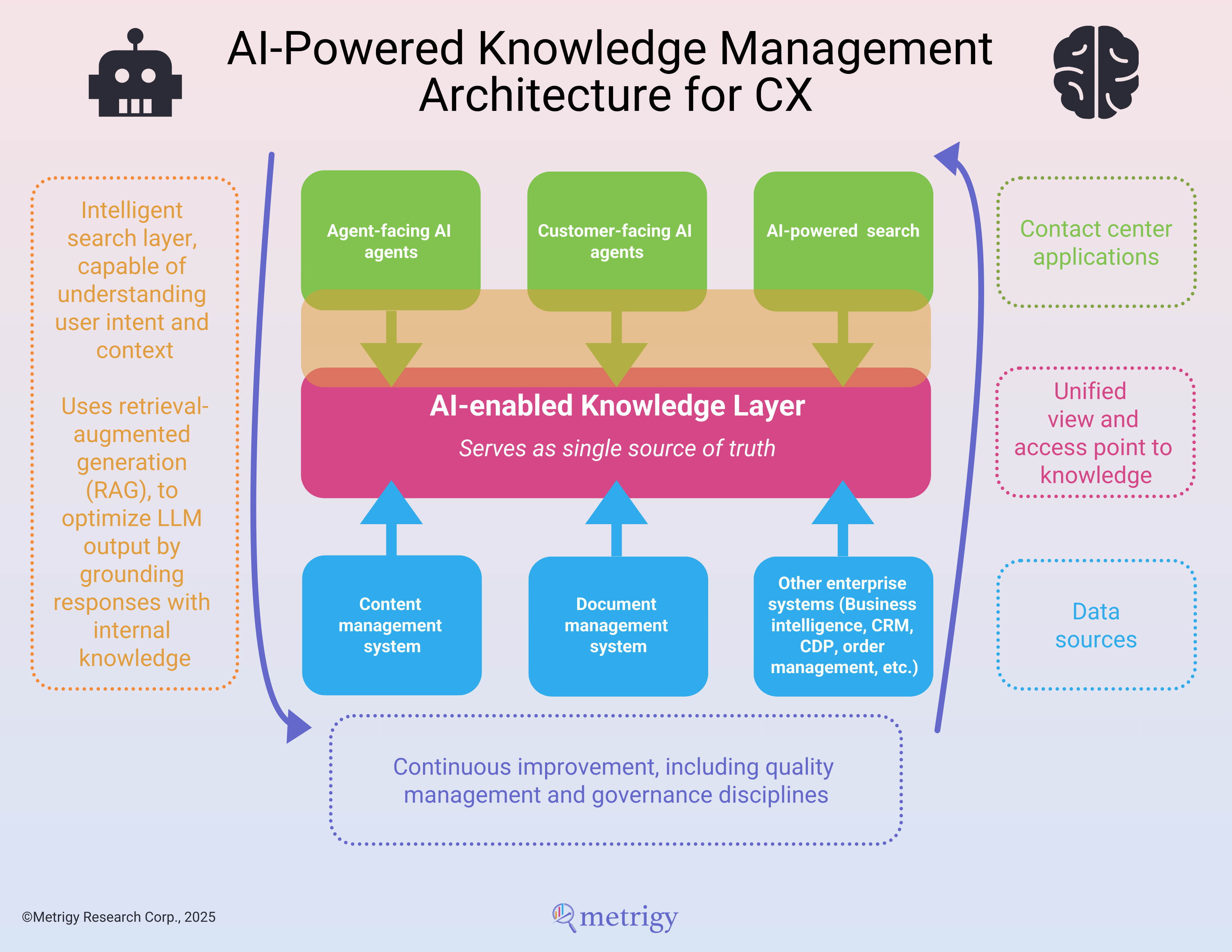 AI-Powered Knowledge Management Architecture for CX

Intelligent search layer, capable of understanding user intent and context

Uses retrieval-augmented generation (RAG), to optimize LLM output by grounding responses with internal knowledge

Agent-facing AI agents

Customer-facing AI agents

AI-powered search

AI-enabled Knowledge Layer

Serves as single source of truth

Content management system

Document management system

Other enterprise systems (Business intelligence, CRM, CDP, order management, etc.)

Contact center applications

Unified view and access point to knowledge

Data sources

Continuous improvement, including quality management and governance disciplines

©Metrigy Research Corp., 2025

metrigy